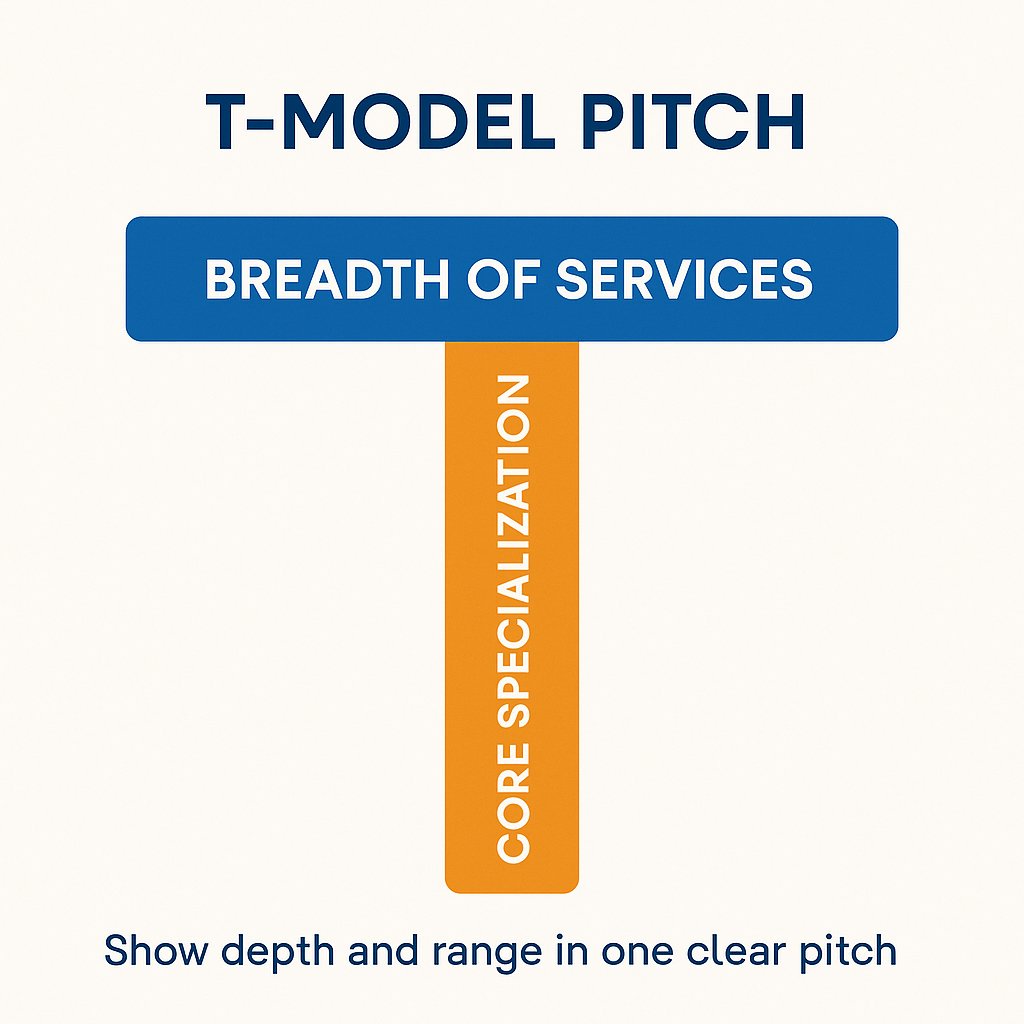 T-MODEL PITCH

BREADTH OF SERVICES

CORE SPECIALIZATION

Show depth and range in one clear pitch